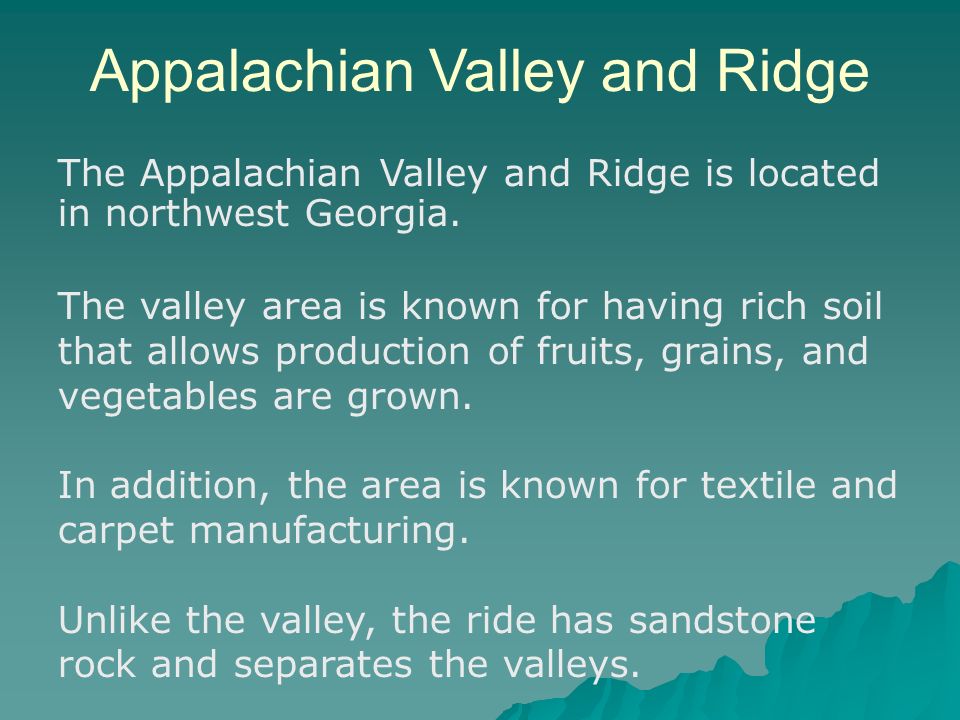 Appalachian Valley and Ridge

The Appalachian Valley and Ridge is located in northwest Georgia.

The valley area is known for having rich soil that allows production of fruits, grains, and vegetables are grown.

In addition, the area is known for textile and carpet manufacturing.

Unlike the valley, the ride has sandstone rock and separates the valleys.